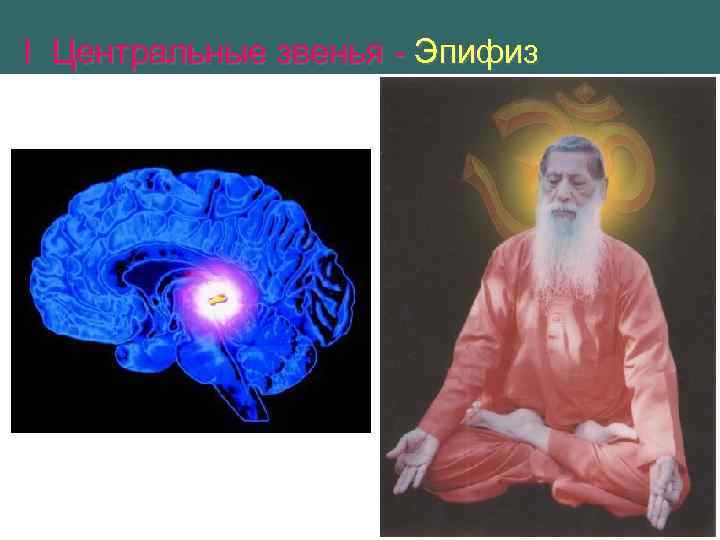 I Центральные звенья - Эпифиз